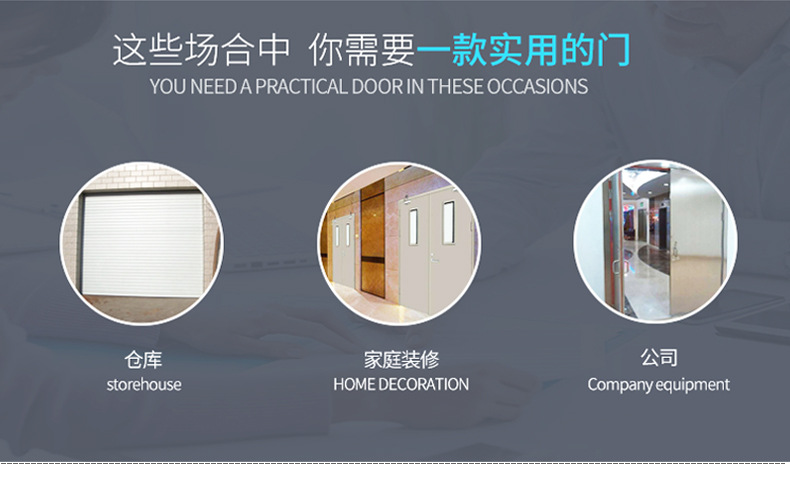 这些场合中 你需要一款实用的门
YOU NEED A PRACTICAL DOOR IN THESE OCCASIONS

仓库
storehouse

家庭装修
HOME DECORATION

公司
Company equipment